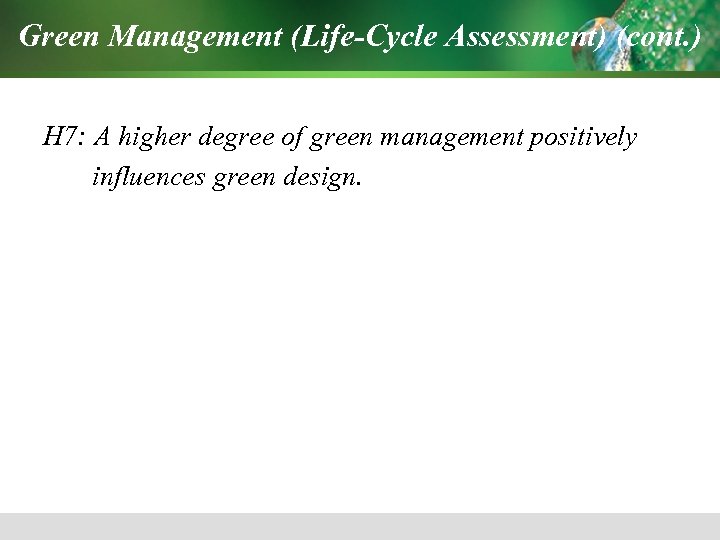 Green Management (Life-Cycle Assessment) (cont.)

H7: A higher degree of green management positively influences green design.